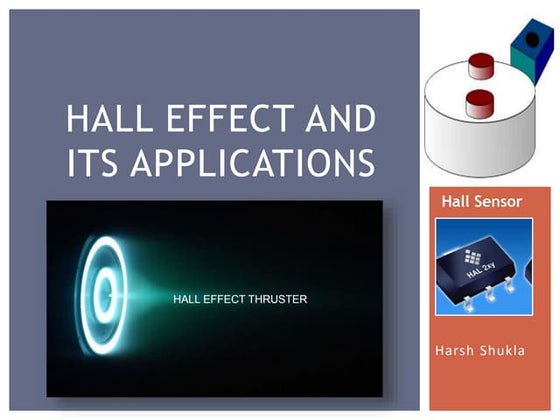 HALL EFFECT AND ITS APPLICATIONS

HALL EFFECT THRUSTER

Hall Sensor

HAL 2xy

Harsh Shukla